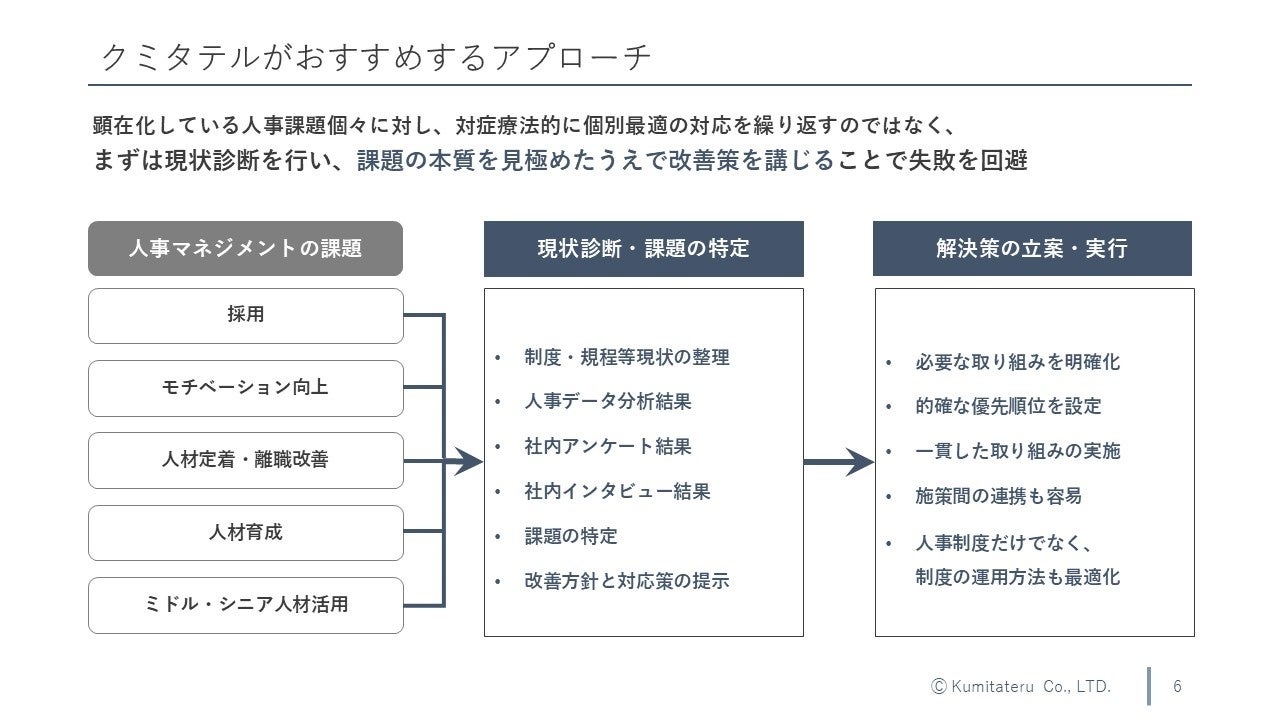 クミタテルがおすすめするアプローチ

顕在化している人事課題個々に対し、対症療法的に個別最適の対応を繰り返すのではなく、
まずは現状診断を行い、課題の本質を見極めたうえで改善策を講じることで失敗を回避

人事マネジメントの課題

採用

モチベーション向上

人材定着・離職改善

人材育成

ミドル・シニア人材活用

現状診断・課題の特定

• 制度・規程等現状の整理
• 人事データ分析結果
• 社内アンケート結果
• 社内インタビュー結果
• 課題の特定
• 改善方針と対応策の提示

解決策の立案・実行

• 必要な取り組みを明確化
• 的確な優先順位を設定
• 一貫した取り組みの実施
• 施策間の連携も容易
• 人事制度だけでなく、制度の運用方法も最適化

Ⓒ Kumitateru Co., LTD.

6